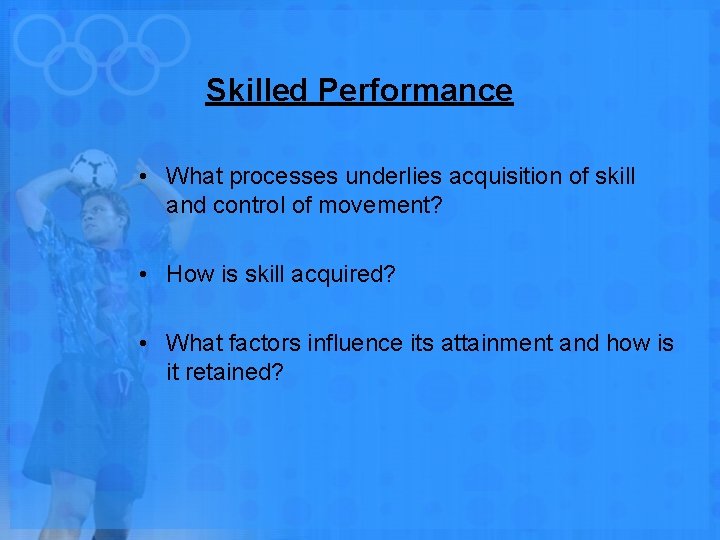 Skilled Performance

• What processes underlies acquisition of skill and control of movement?

• How is skill acquired?

• What factors influence its attainment and how is it retained?